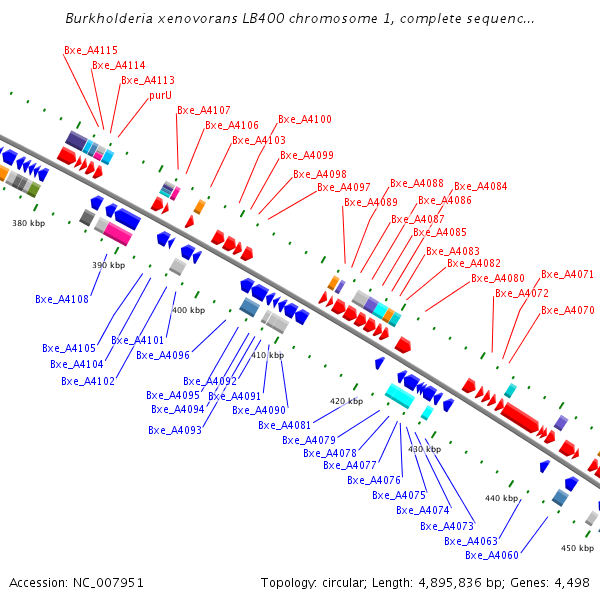 Burkholderia xenovorans LB400 chromosome 1, complete sequenc...

Bxe_A4115
Bxe_A4114
Bxe_A4113
purU
Bxe_A4107
Bxe_A4106
Bxe_A4100
Bxe_A4103
Bxe_A4099
Bxe_A4098
Bxe_A4097
Bxe_A4088
Bxe_A4084
Bxe_A4089
Bxe_A4086
Bxe_A4087
Bxe_A4085
Bxe_A4083
Bxe_A4082
Bxe_A4080
Bxe_A4071
Bxe_A4072
Bxe_A4070

380 kbp
390 kbp
400 kbp
410 kbp
420 kbp
430 kbp
440 kbp
450 kbp

Bxe_A4108
Bxe_A4105
Bxe_A4101
Bxe_A4104
Bxe_A4096
Bxe_A4102
Bxe_A4092
Bxe_A4095
Bxe_A4091
Bxe_A4094
Bxe_A4090
Bxe_A4093
Bxe_A4081
Bxe_A4079
Bxe_A4078
Bxe_A4077
Bxe_A4076
Bxe_A4075
Bxe_A4074
Bxe_A4073
Bxe_A4063
Bxe_A4060

Accession: NC_007951
Topology: circular; Length: 4,895,836 bp; Genes: 4,498